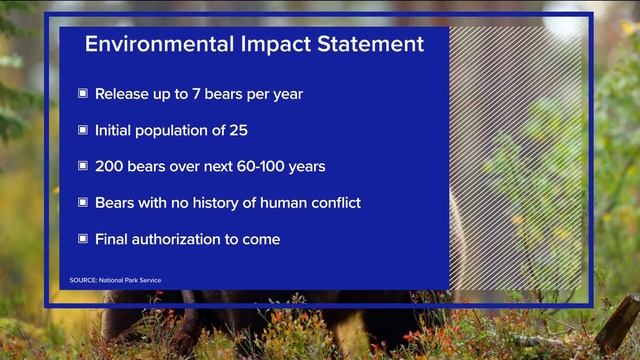 Environmental Impact Statement

Release up to 7 bears per year

Initial population of 25

200 bears over next 60-100 years

Bears with no history of human conflict

Final authorization to come

SOURCE: National Park Service